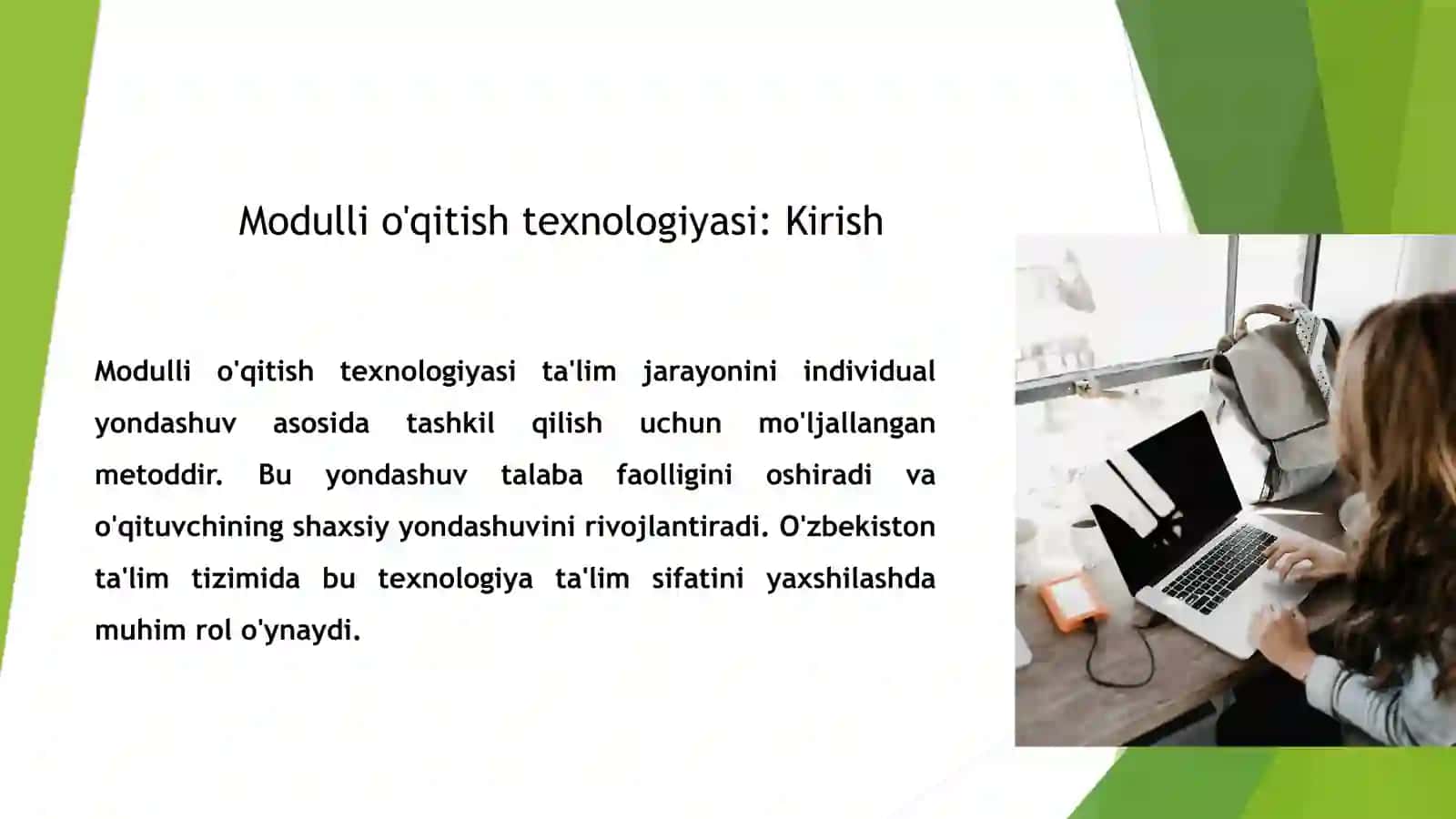 Modulli o'qitish texnologiyasi: Kirish

Modulli o'qitish texnologiyasi ta'lim jarayonini individual yondashuv asosida tashkil qilish uchun mo'ljallangan metoddir. Bu yondashuv talaba faolligini oshiradi va o'qituvchining shaxsiy yondashuvini rivojlantiradi. O'zbekiston ta'lim tizimida bu texnologiya ta'lim sifatini yaxshilashda muhim rol o'ynaydi.